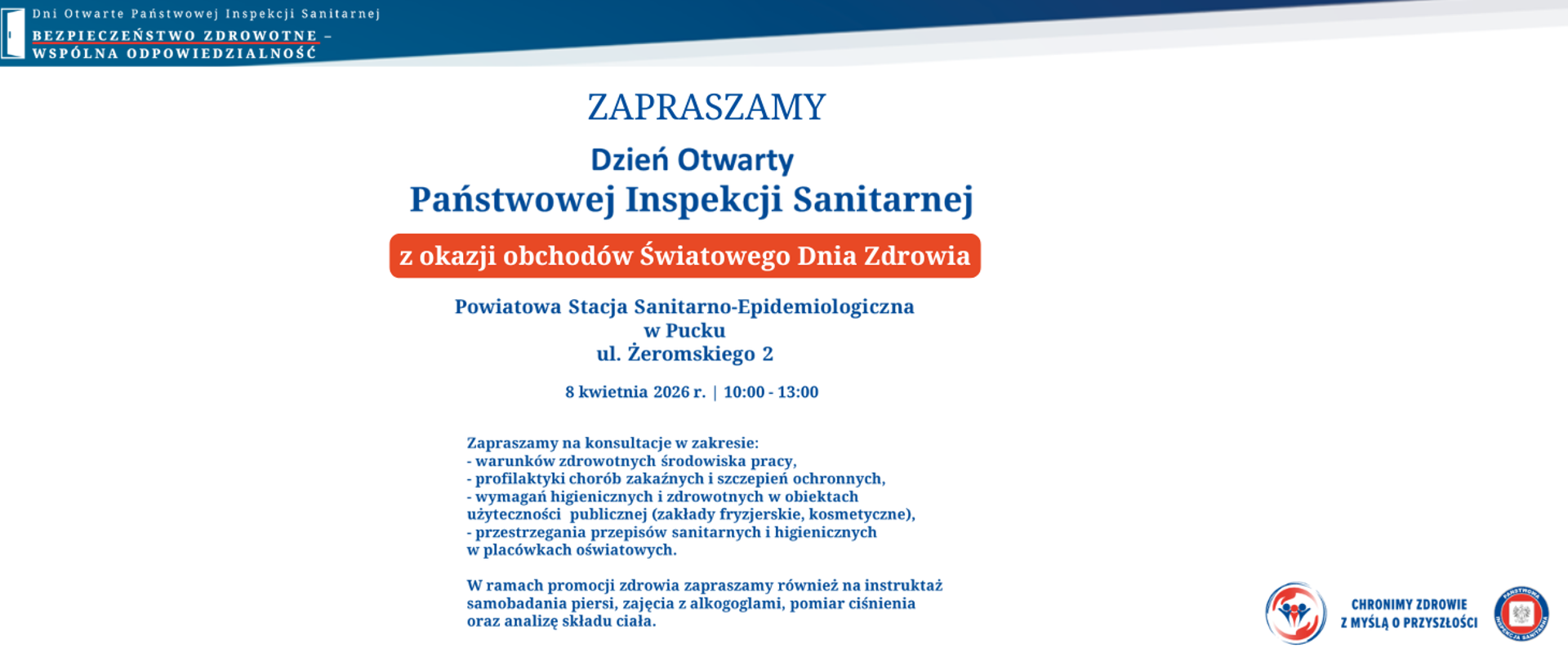 Dni Otwarte Państwowej Inspekcji Sanitarnej
BEZPIECZEŃSTWO ZDROWOTNE – WSPÓLNA ODPOWIEDZIALNOŚĆ

ZAPRASZAMY

Dzień Otwarty
Państwowej Inspekcji Sanitarnej

z okazji obchodów Światowego Dnia Zdrowia

Powiatowa Stacja Sanitarno-Epidemiologiczna
w Pucku
ul. Żeromskiego 2

8 kwietnia 2026 r. | 10:00 - 13:00

Zapraszamy na konsultacje w zakresie:
- warunków zdrowotnych środowiska pracy,
- profilaktyki chorób zakaźnych i szczepień ochronnych,
- wymagań higienicznych i zdrowotnych w obiektach użyteczności publicznej (zakłady fryzjerskie, kosmetyczne),
- przestrzegania przepisów sanitarnych i higienicznych w placówkach oświatowych.

W ramach promocji zdrowia zapraszamy również na instruktaż samobadania piersi, zajęcia z alkogoglami, pomiar ciśnienia oraz analizę składu ciała.

CHRONIMY ZDROWIE
Z MYŚLĄ O PRZYSZŁOŚCI

PAŃSTWOWA INSPEKCJA SANITARNA